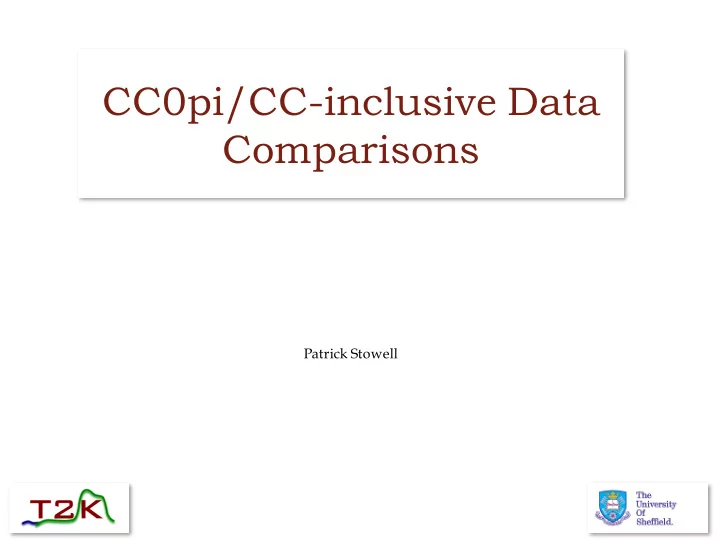 CC0pi/CC-inclusive Data Comparisons

Patrick Stowell

T2K

The University Of Sheffield.